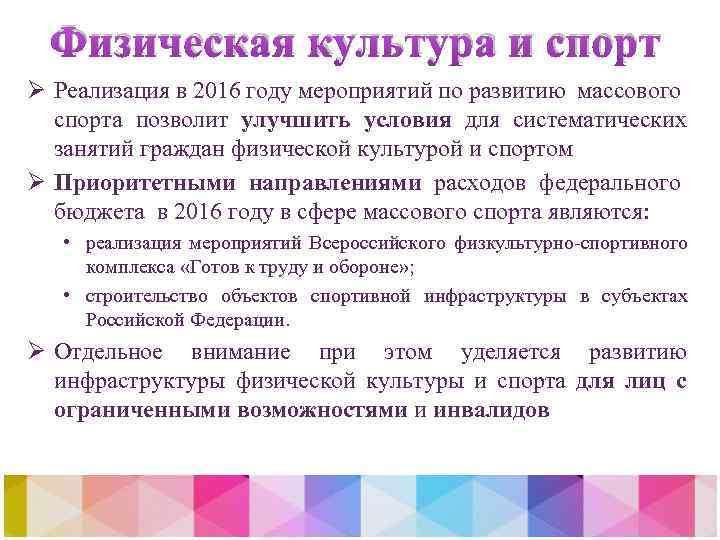 Физическая культура и спорт

➢ Реализация в 2016 году мероприятий по развитию массового спорта позволит улучшить условия для систематических занятий граждан физической культурой и спортом

➢ Приоритетными направлениями расходов федерального бюджета в 2016 году в сфере массового спорта являются:

• реализация мероприятий Всероссийского физкультурно-спортивного комплекса «Готов к труду и обороне»;

• строительство объектов спортивной инфраструктуры в субъектах Российской Федерации.

➢ Отдельное внимание при этом уделяется развитию инфраструктуры физической культуры и спорта для лиц с ограниченными возможностями и инвалидов